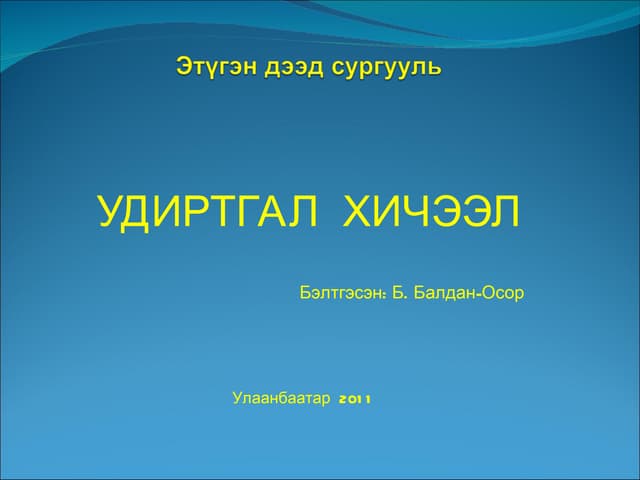 Этүгэн дээд сургууль

УДИРТГАЛ ХИЧЭЭЛ

Бэлтгэсэн: Б. Балдан-Осор

Улаанбаатар 2011